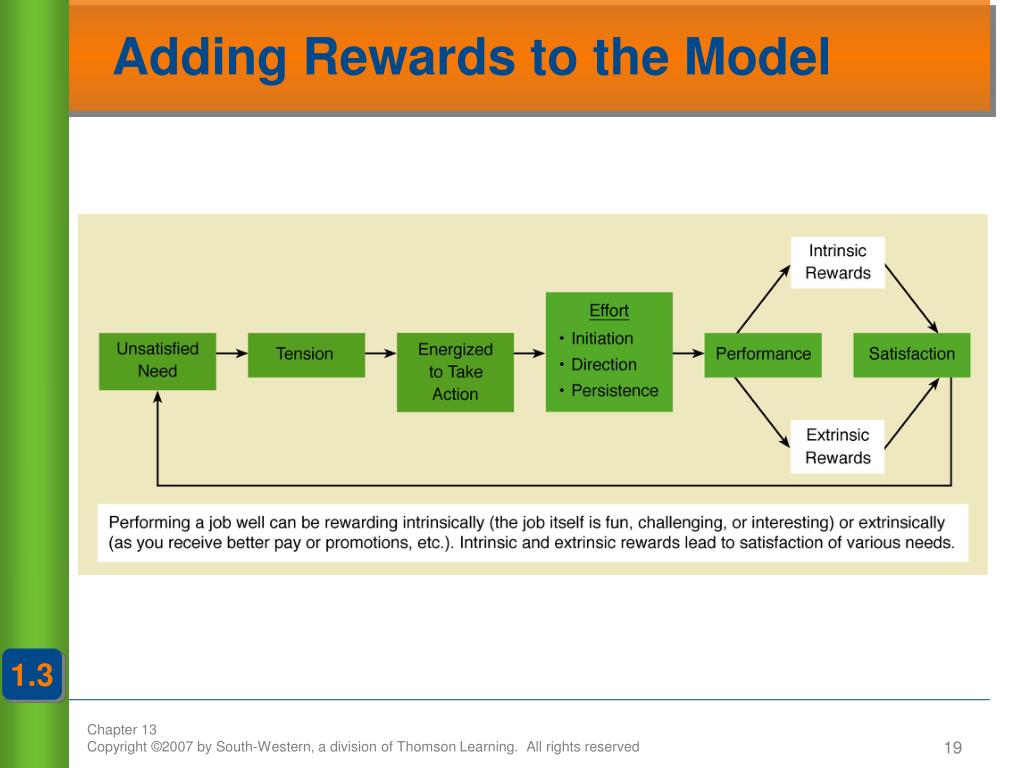 Adding Rewards to the Model

Unsatisfied Need

Tension

Energized to Take Action

Effort
• Initiation
• Direction
• Persistence

Performance

Intrinsic Rewards

Extrinsic Rewards

Satisfaction

Performing a job well can be rewarding intrinsically (the job itself is fun, challenging, or interesting) or extrinsically (as you receive better pay or promotions, etc.). Intrinsic and extrinsic rewards lead to satisfaction of various needs.

1.3

Chapter 13
Copyright ©2007 by South-Western, a division of Thomson Learning. All rights reserved

19